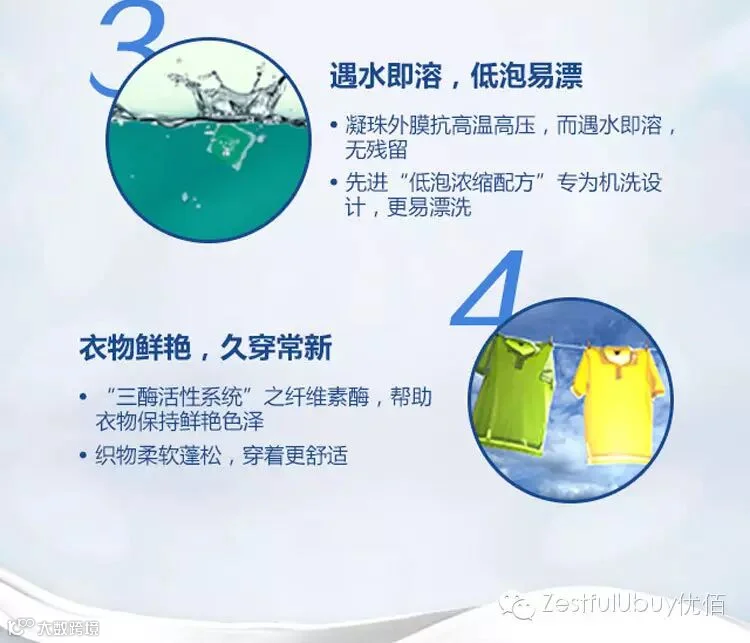 3

遇水即溶，低泡易漂

• 凝珠外膜抗高温高压，而遇水即溶，无残留

• 先进“低泡浓缩配方”专为机洗设计，更易漂洗

4

衣物鲜艳，久穿常新

• “三酶活性系统”之纤维素酶，帮助衣物保持鲜艳色泽

• 织物柔软蓬松，穿着更舒适

ZestfulUbuy优佰

大数跨境